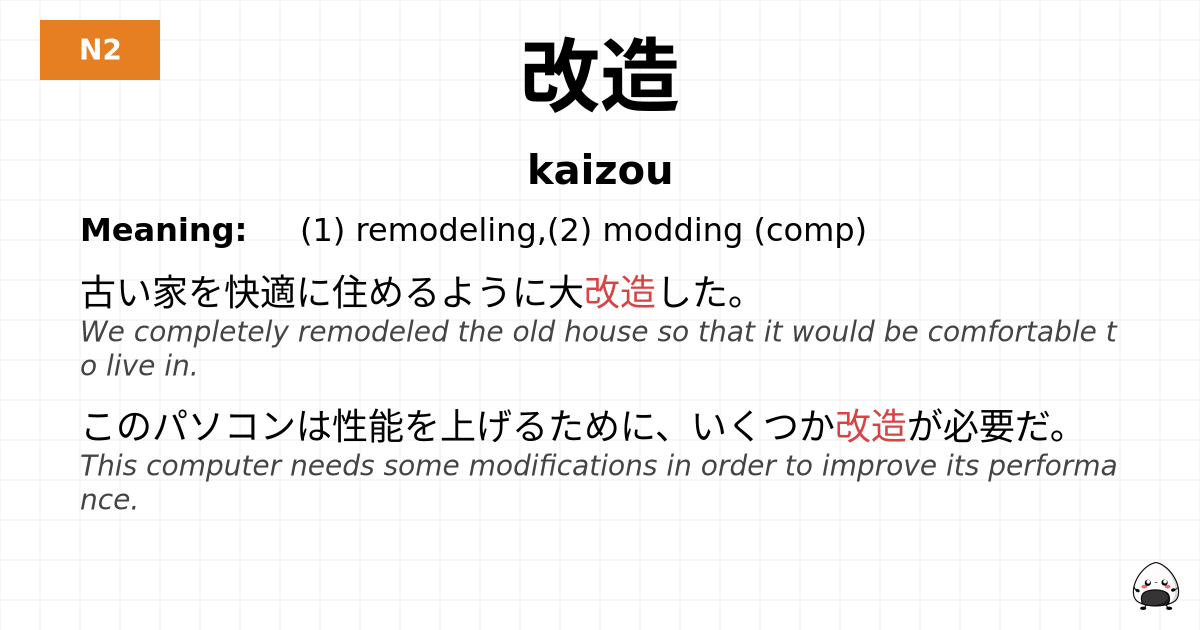 N2

改造

kaizou

Meaning: (1) remodeling,(2) modding (comp)

古い家を快適に住めるように大改造した。
We completely remodeled the old house so that it would be comfortable to live in.

このパソコンは性能を上げるために、いくつか改造が必要だ。
This computer needs some modifications in order to improve its performance.